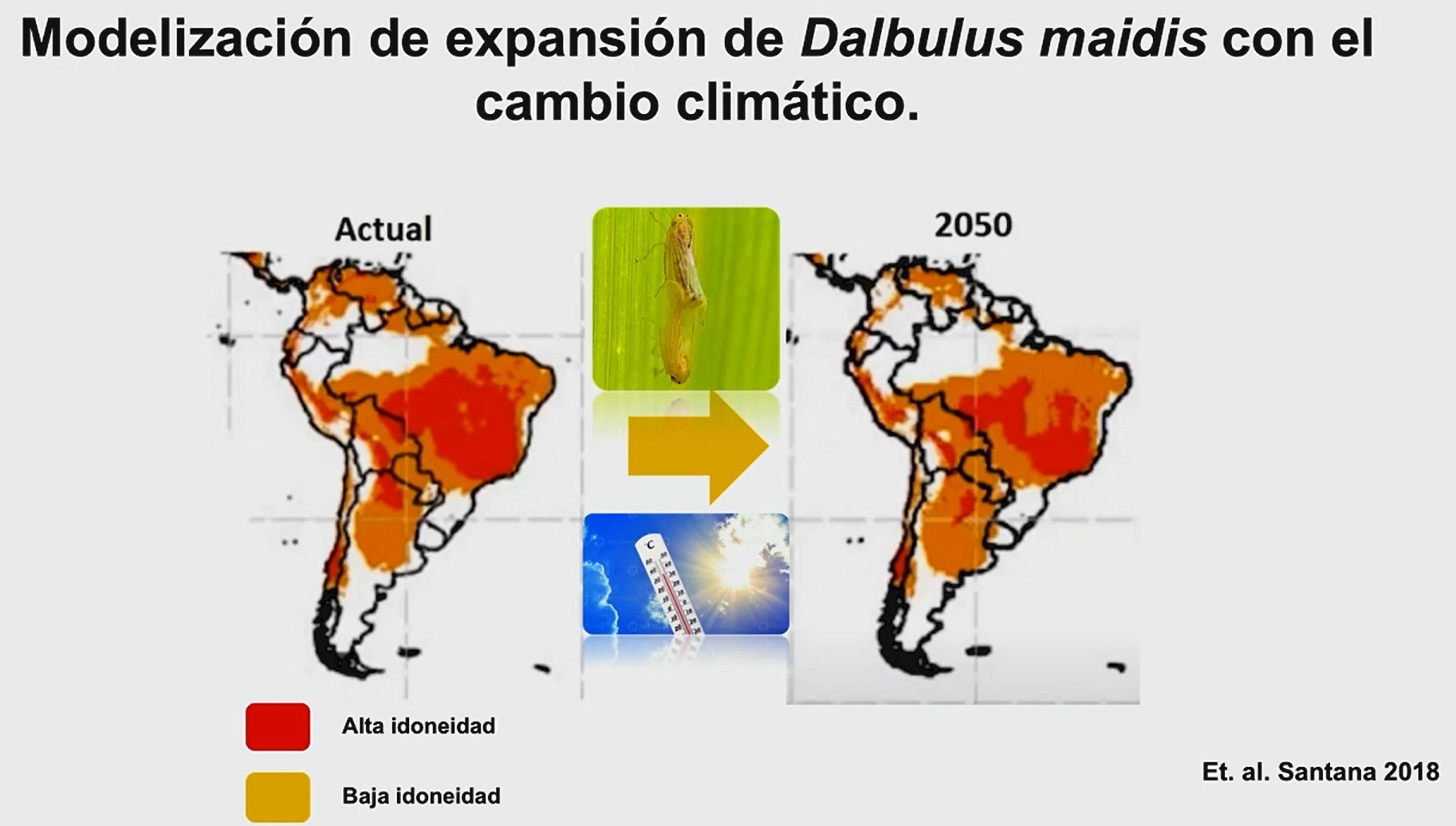 Modelización de expansión de Dalbulus maidis con el cambio climático.

Actual

2050

C

Alta idoneidad

Baja idoneidad

Et. al. Santana 2018